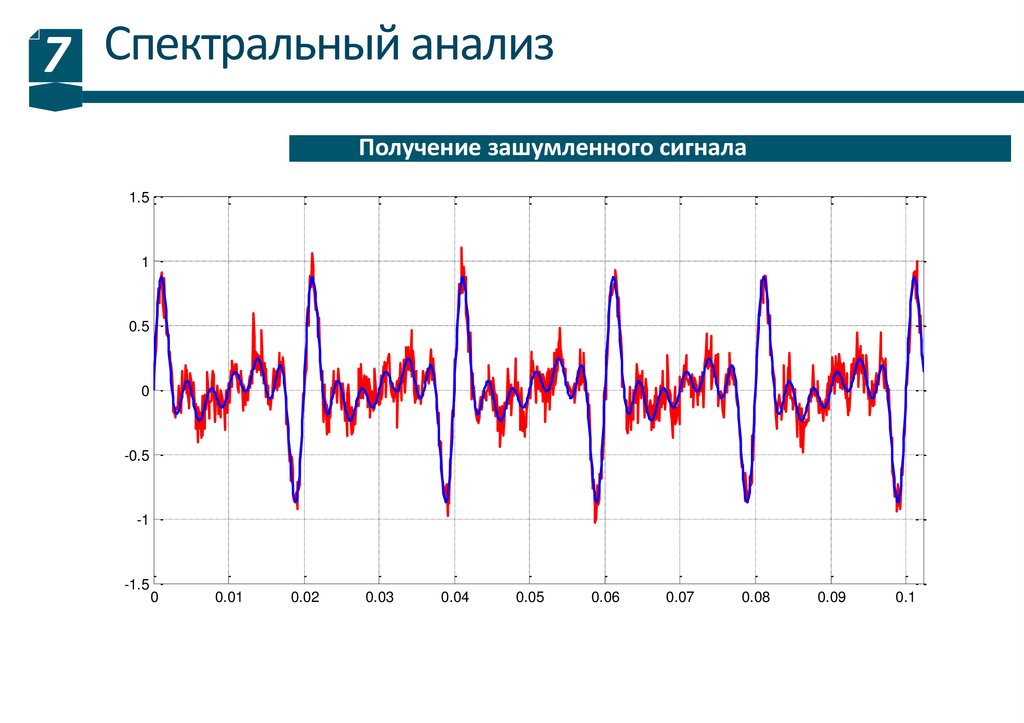 7

Спектральный анализ

Получение зашумленного сигнала

1.5
1
0.5
0
-0.5
-1
-1.5

0 0.01 0.02 0.03 0.04 0.05 0.06 0.07 0.08 0.09 0.1